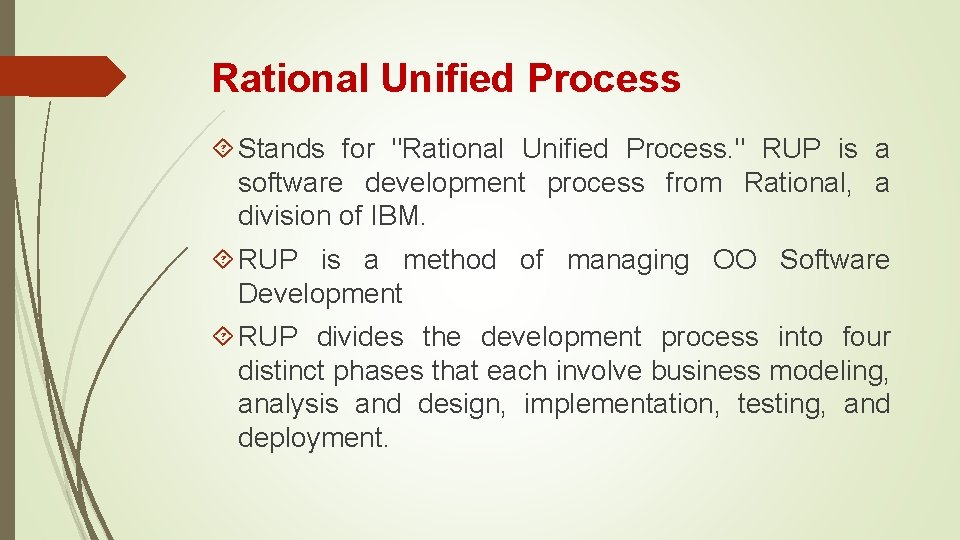 Rational Unified Process

Stands for "Rational Unified Process." RUP is a software development process from Rational, a division of IBM.

RUP is a method of managing OO Software Development

RUP divides the development process into four distinct phases that each involve business modeling, analysis and design, implementation, testing, and deployment.